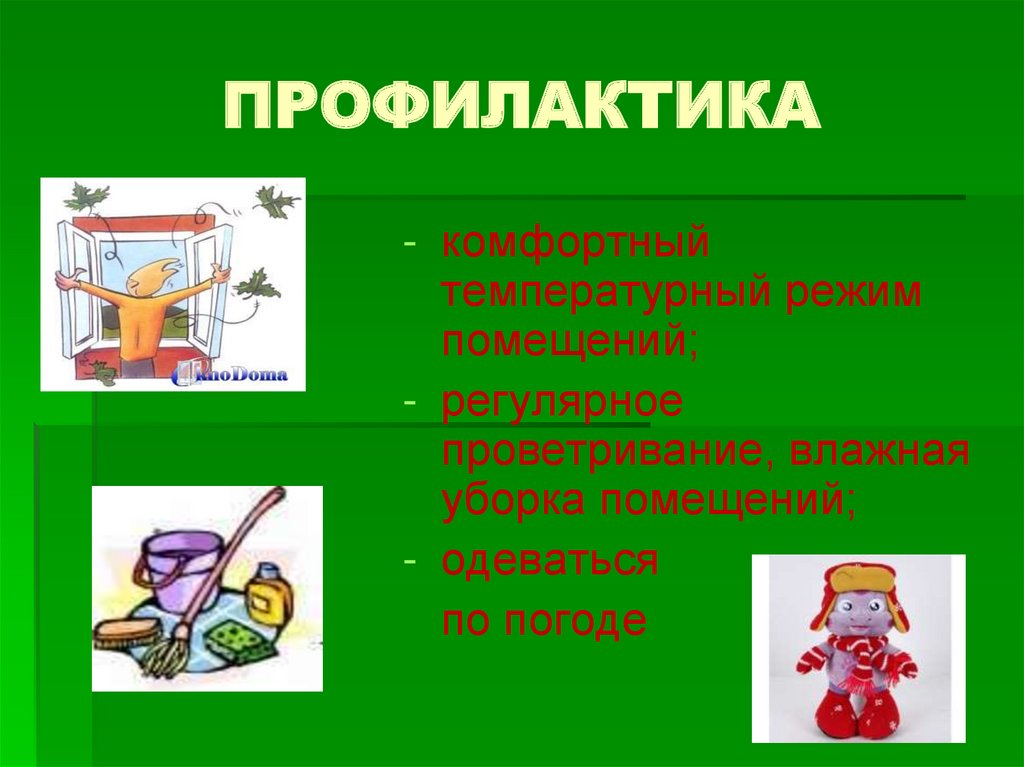 ПРОФИЛАКТИКА

OknoDoma

- комфортный температурный режим помещений;
- регулярное проветривание, влажная уборка помещений;
- одеваться по погоде